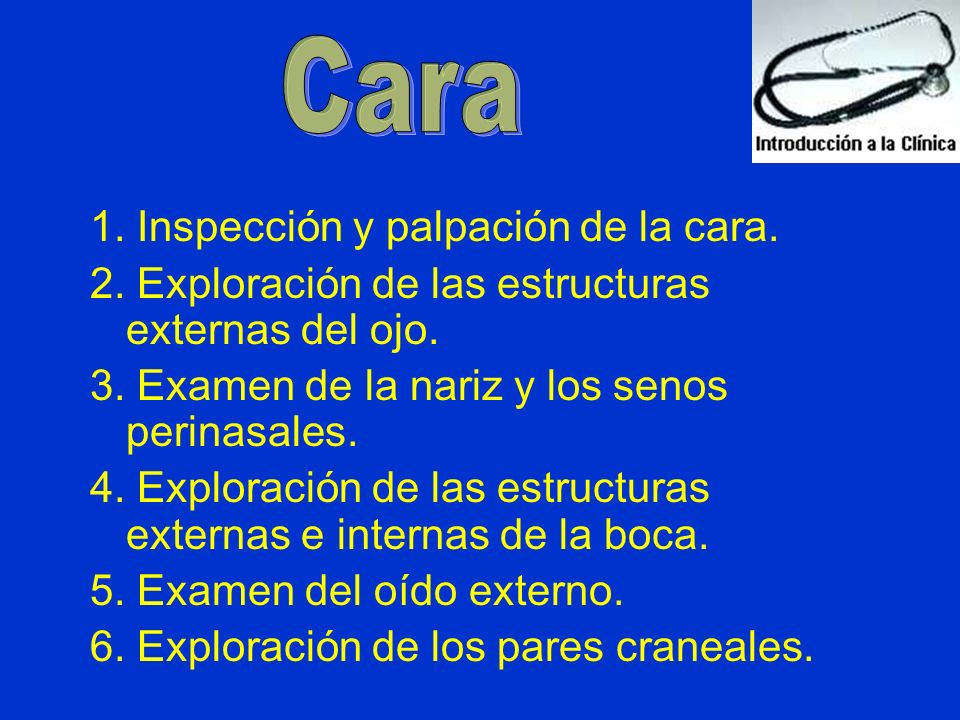 Cara

Introducción a la Clínica

1. Inspección y palpación de la cara.
2. Exploración de las estructuras externas del ojo.
3. Examen de la nariz y los senos perinasales.
4. Exploración de las estructuras externas e internas de la boca.
5. Examen del oído externo.
6. Exploración de los pares craneales.